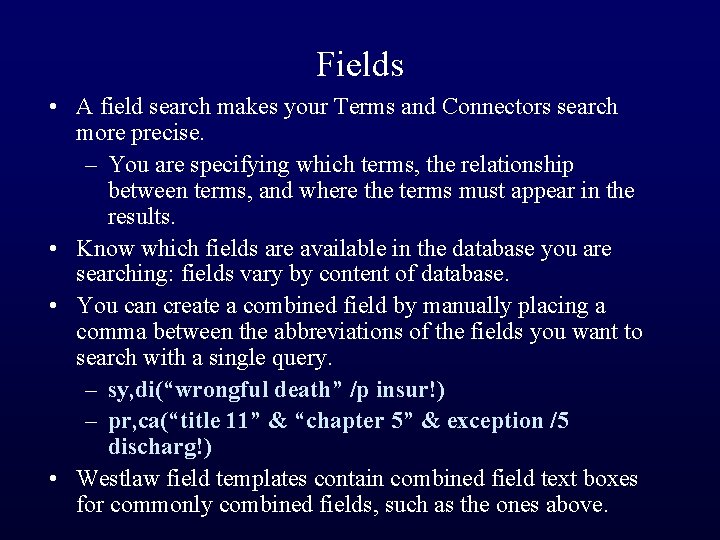 Fields

• A field search makes your Terms and Connectors search more precise.
– You are specifying which terms, the relationship between terms, and where the terms must appear in the results.

• Know which fields are available in the database you are searching: fields vary by content of database.

• You can create a combined field by manually placing a comma between the abbreviations of the fields you want to search with a single query.
– sy,di(“wrongful death” /p insur!)
– pr,ca(“title 11” & “chapter 5” & exception /5 discharg!)

• Westlaw field templates contain combined field text boxes for commonly combined fields, such as the ones above.